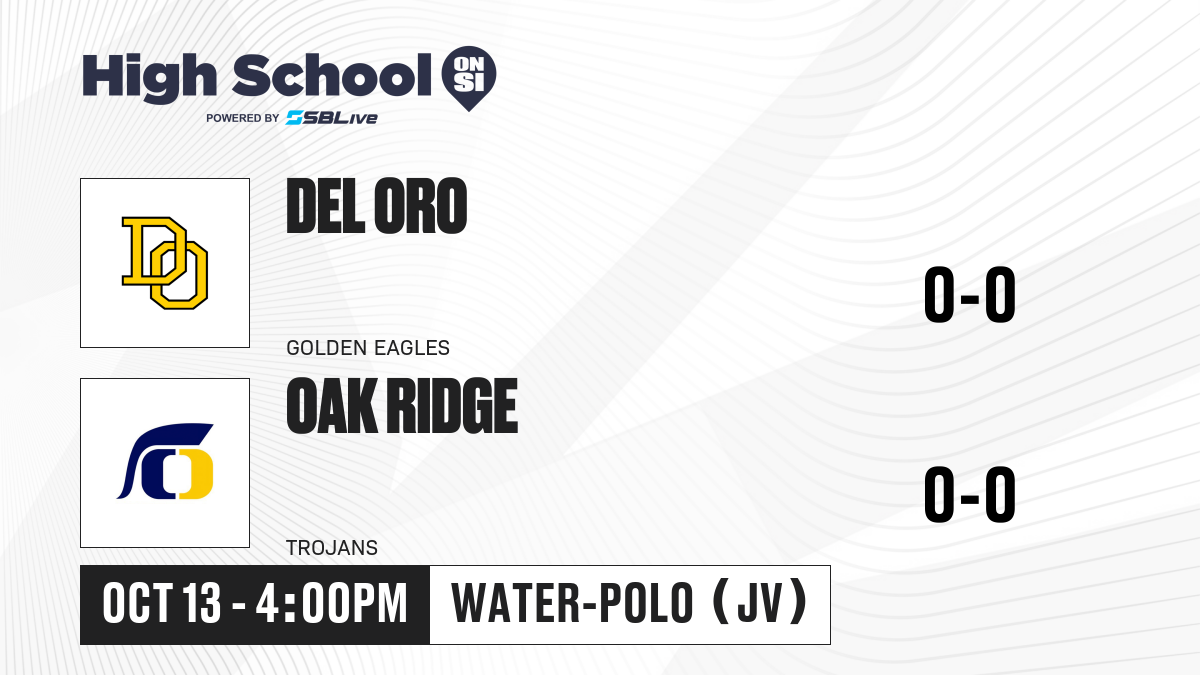 High School ON SI
POWERED BY SBLive

DO
DEL ORO
GOLDEN EAGLES
0-0

OAK RIDGE
TROJANS
0-0

OCT 13 - 4:00PM
WATER-POLO (JV)